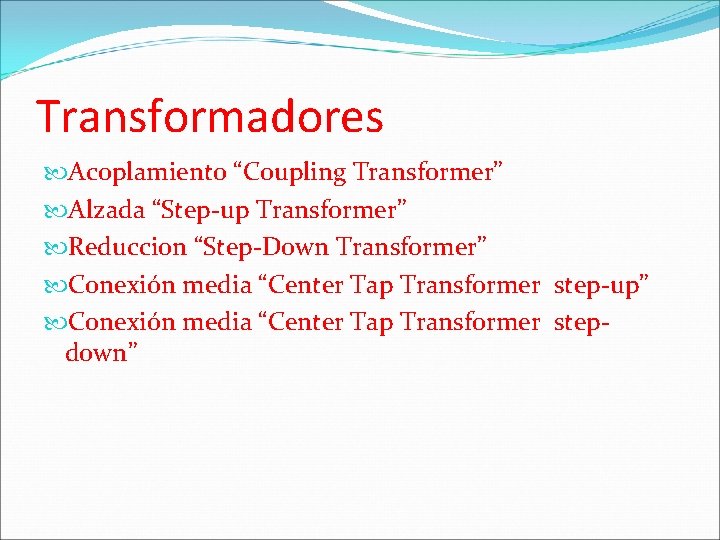 Transformadores

Acoplamiento “Coupling Transformer”

Alzada “Step-up Transformer”

Reduccion “Step-Down Transformer”

Conexión media “Center Tap Transformer step-up”

Conexión media “Center Tap Transformer step-down”